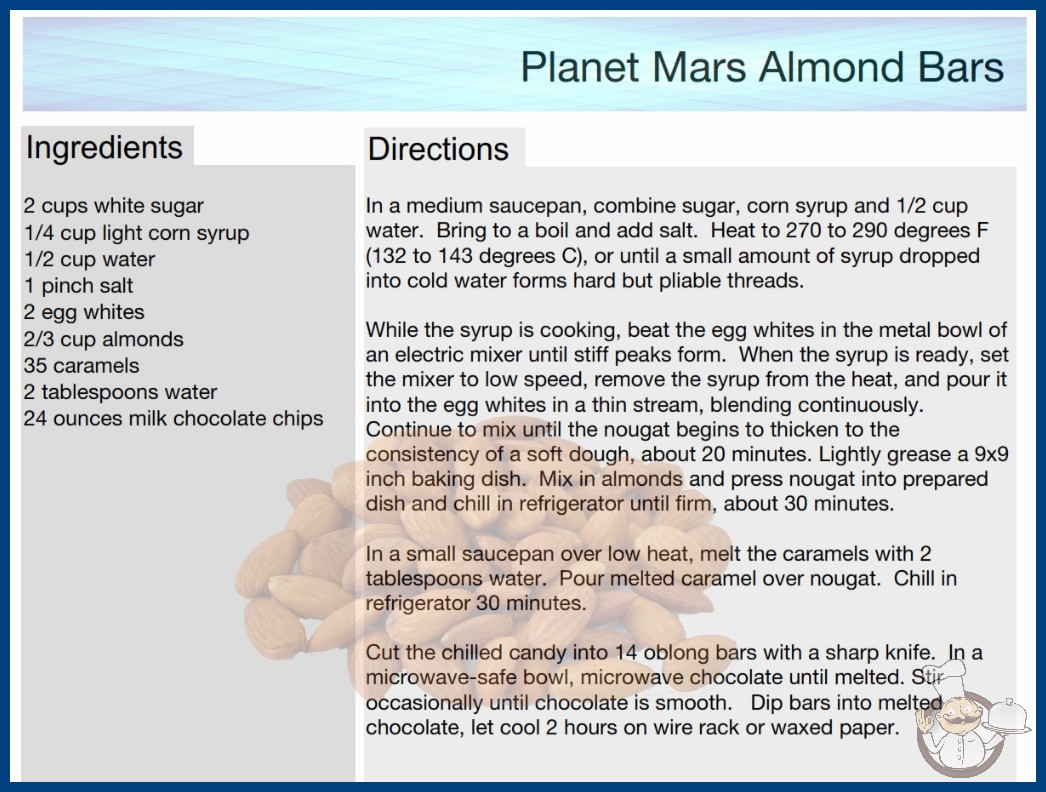 Planet Mars Almond Bars

Ingredients

2 cups white sugar
1/4 cup light corn syrup
1/2 cup water
1 pinch salt
2 egg whites
2/3 cup almonds
35 caramels
2 tablespoons water
24 ounces milk chocolate chips

Directions

In a medium saucepan, combine sugar, corn syrup and 1/2 cup water. Bring to a boil and add salt. Heat to 270 to 290 degrees F (132 to 143 degrees C), or until a small amount of syrup dropped into cold water forms hard but pliable threads.

While the syrup is cooking, beat the egg whites in the metal bowl of an electric mixer until stiff peaks form. When the syrup is ready, set the mixer to low speed, remove the syrup from the heat, and pour it into the egg whites in a thin stream, blending continuously. Continue to mix until the nougat begins to thicken to the consistency of a soft dough, about 20 minutes. Lightly grease a 9x9 inch baking dish. Mix in almonds and press nougat into prepared dish and chill in refrigerator until firm, about 30 minutes.

In a small saucepan over low heat, melt the caramels with 2 tablespoons water. Pour melted caramel over nougat. Chill in refrigerator 30 minutes.

Cut the chilled candy into 14 oblong bars with a sharp knife. In a microwave-safe bowl, microwave chocolate until melted. Stir occasionally until chocolate is smooth. Dip bars into melted chocolate, let cool 2 hours on wire rack or waxed paper.